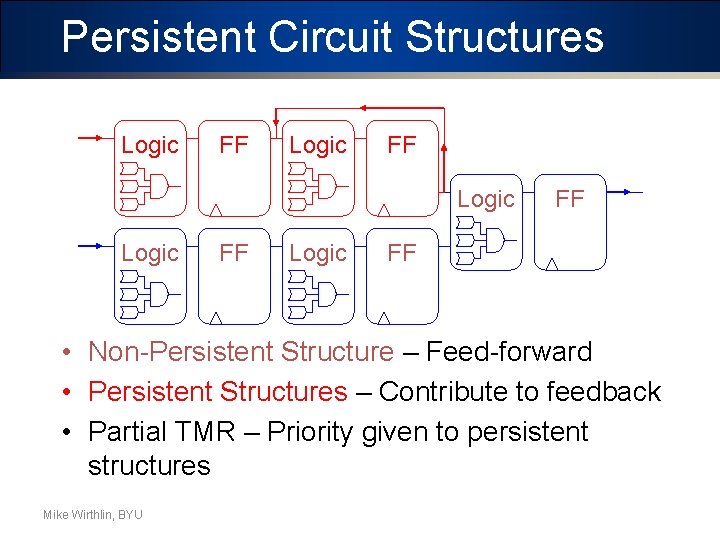 Persistent Circuit Structures

Logic FF Logic FF

Logic FF

Logic FF Logic FF

• Non-Persistent Structure – Feed-forward
• Persistent Structures – Contribute to feedback
• Partial TMR – Priority given to persistent structures

Mike Wirthlin, BYU